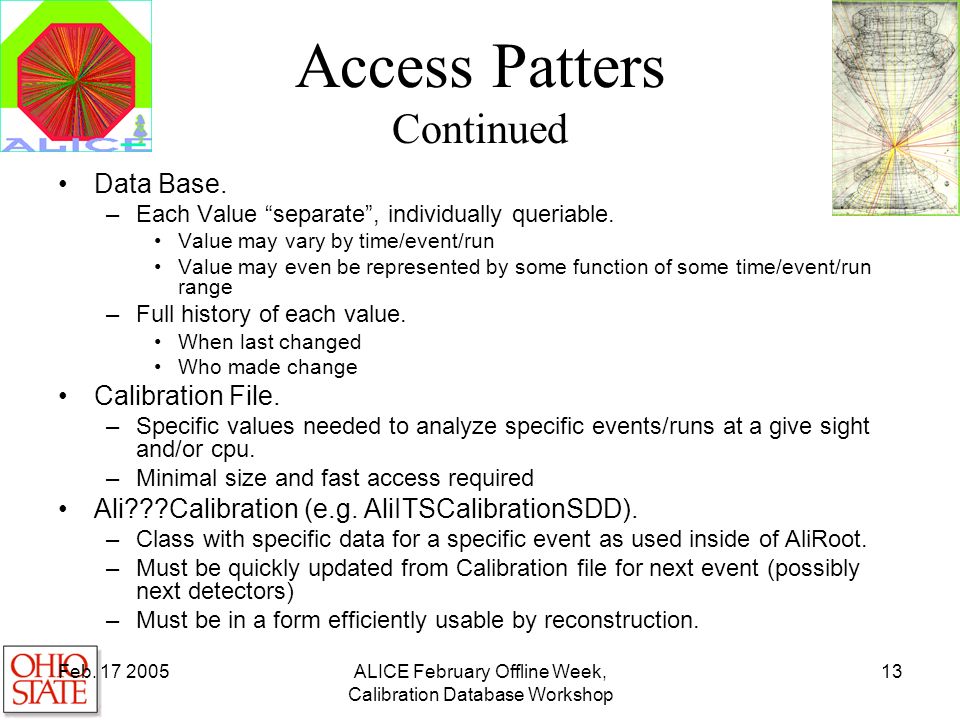 ALICE

Access Patters
Continued

• Data Base.
  – Each Value “separate”, individually queriable.
    • Value may vary by time/event/run
    • Value may even be represented by some function of some time/event/run range
  – Full history of each value.
    • When last changed
    • Who made change
• Calibration File.
  – Specific values needed to analyze specific events/runs at a give sight and/or cpu.
  – Minimal size and fast access required
• Ali???Calibration (e.g. AliITSCalibrationSDD).
  – Class with specific data for a specific event as used inside of AliRoot.
  – Must be quickly updated from Calibration file for next event (possibly next detectors)
  – Must be in a form efficiently usable by reconstruction.

OHIO STATE

Feb. 17 2005

ALICE February Offline Week, Calibration Database Workshop

13